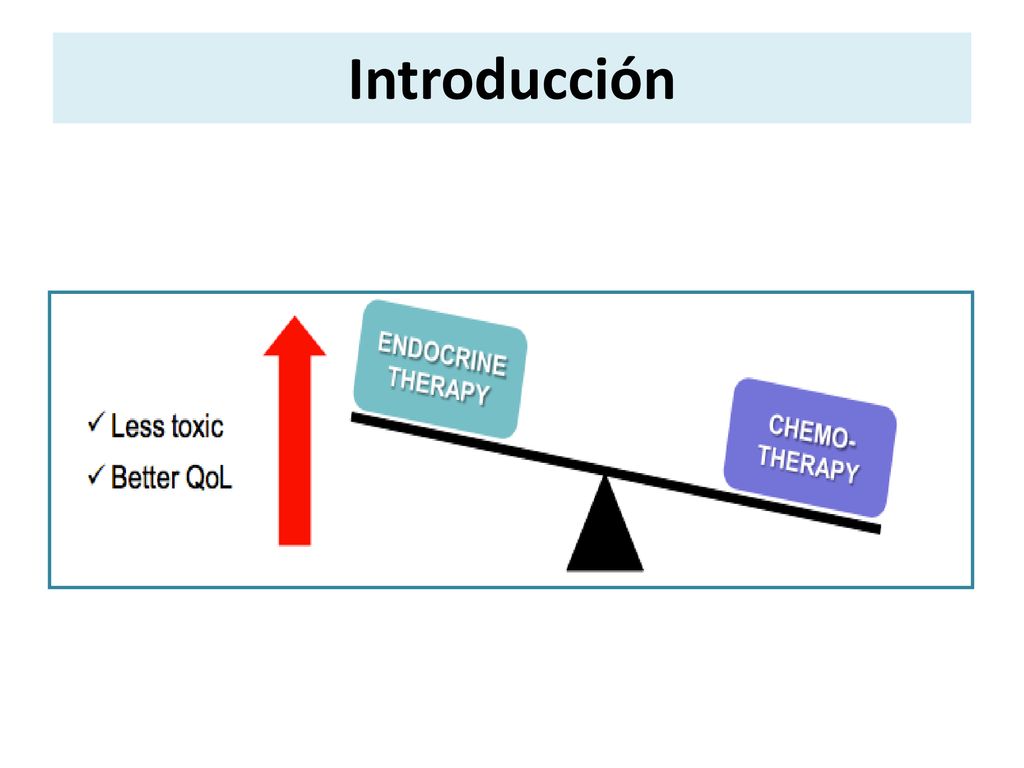 Introducción

✓ Less toxic
✓ Better QoL

ENDOCRINE THERAPY

CHEMO-THERAPY